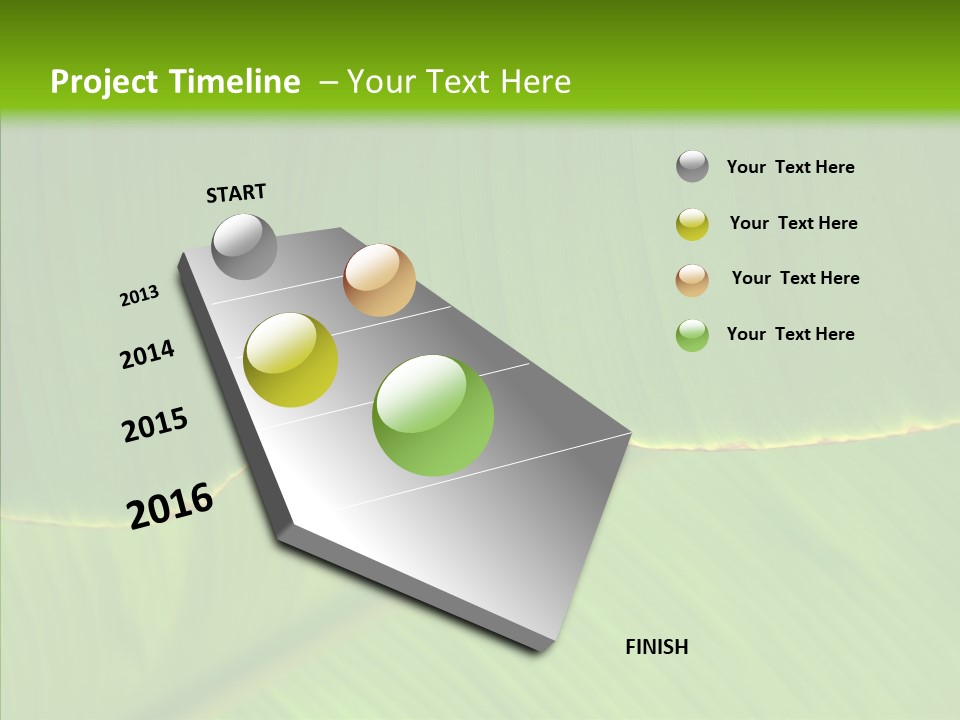 Project Timeline – Your Text Here

START

2013

2014

2015

2016

FINISH

Your Text Here

Your Text Here

Your Text Here

Your Text Here